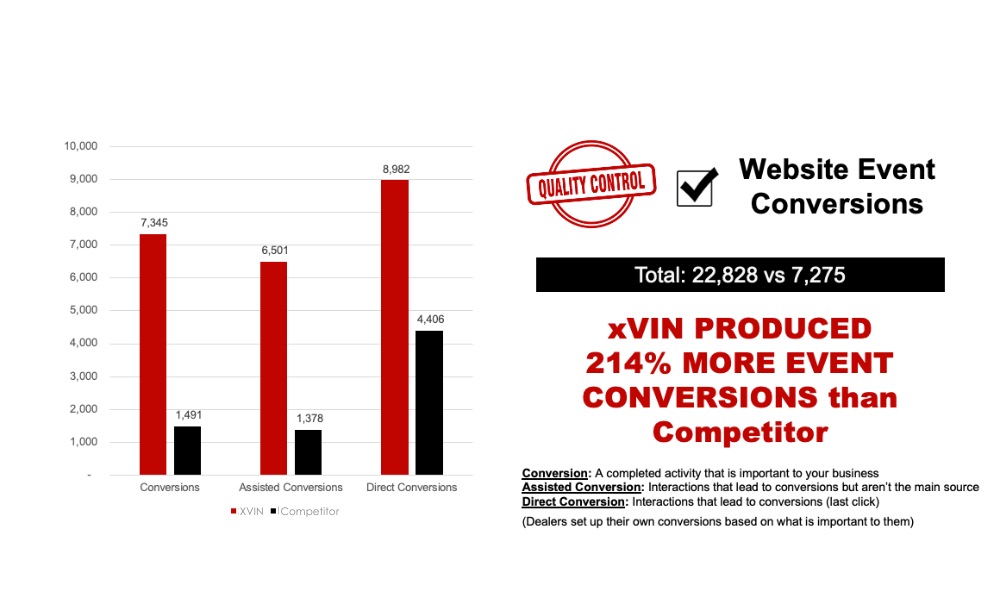 10,000
9,000
8,000
7,000
6,000
5,000
4,000
3,000
2,000
1,000
-

7,345
1,491
6,501
1,378
8,982
4,406

Conversions
Assisted Conversions
Direct Conversions

XVIN Competitor

QUALITY CONTROL

Website Event Conversions

Total: 22,828 vs 7,275

xVIN PRODUCED 214% MORE EVENT CONVERSIONS than Competitor

Conversion: A completed activity that is important to your business
Assisted Conversion: Interactions that lead to conversions but aren't the main source
Direct Conversion: Interactions that lead to conversions (last click)

(Dealers set up their own conversions based on what is important to them)